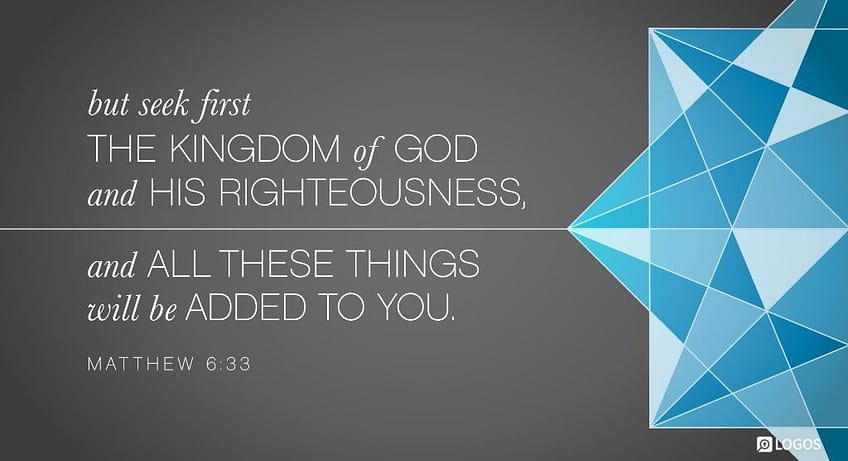 but seek first THE KINGDOM of GOD and HIS RIGHTEOUSNESS,

and ALL THESE THINGS will be ADDED TO YOU.

MATTHEW 6:33

LOGOS